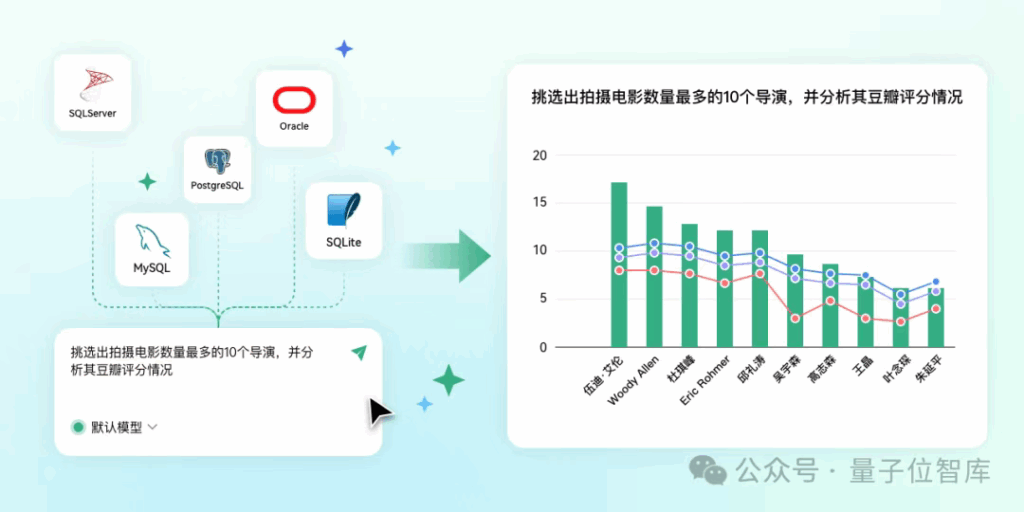 SQLServer

Oracle

PostgreSQL

SQLite

MySQL

挑选出拍摄电影数量最多的10个导演，并分析其豆瓣评分情况

默认模型

挑选出拍摄电影数量最多的10个导演，并分析其豆瓣评分情况

20
15
10
5
0

伍迪·艾伦
Woody Allen
杜琪峰
Eric Rohmer
邱礼涛
吴宇森
高志森
王晶
叶念琛
朱延平

公众号 · 量子位智库